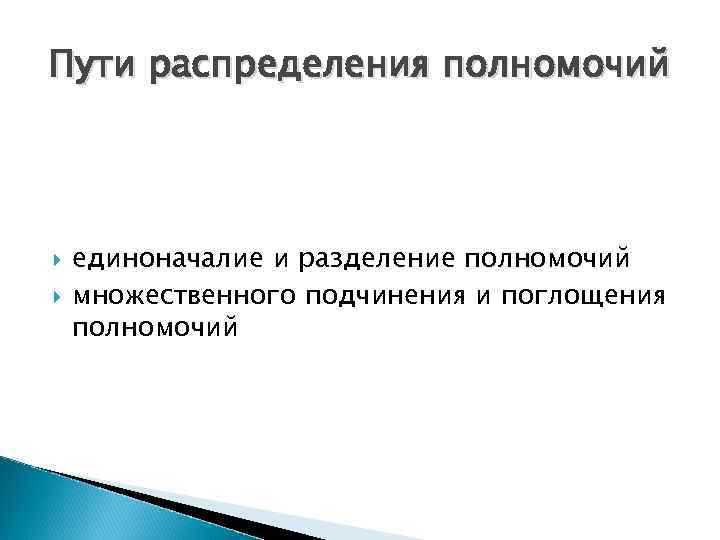 Пути распределения полномочий

единоначалие и разделение полномочий
множественного подчинения и поглощения полномочий